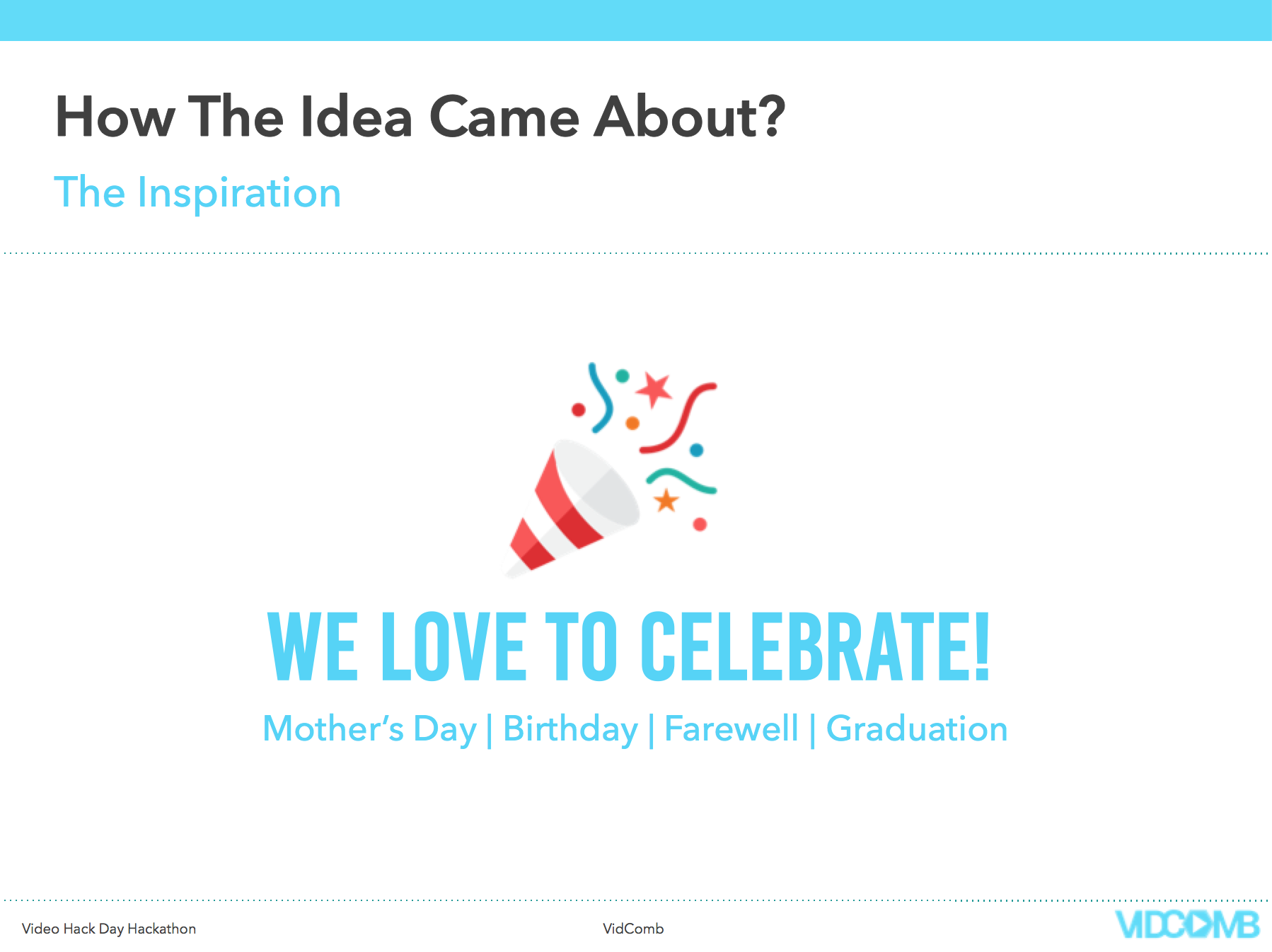 How The Idea Came About?

The Inspiration

WE LOVE TO CELEBRATE!

Mother's Day | Birthday | Farewell | Graduation

Video Hack Day Hackathon

VidComb

VIDCOMB